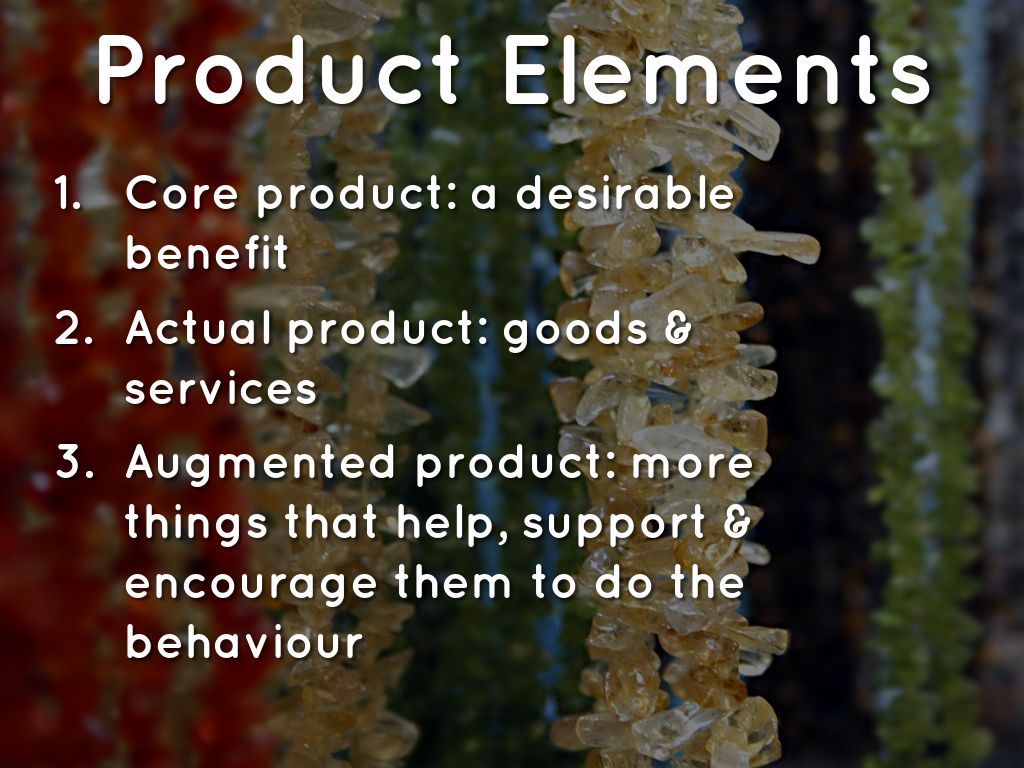 Product Elements

1. Core product: a desirable benefit
2. Actual product: goods & services
3. Augmented product: more things that help, support & encourage them to do the behaviour